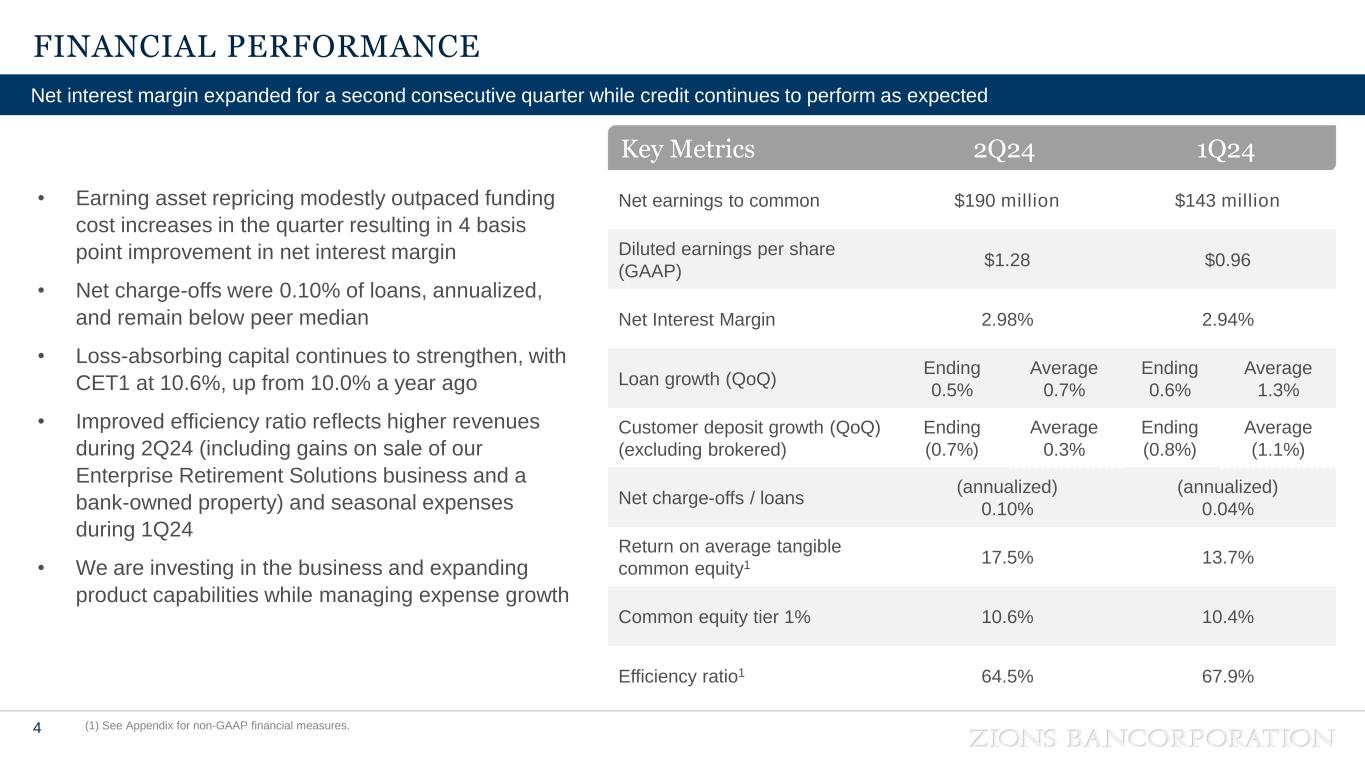 FINANCIAL PERFORMANCE

Net interest margin expanded for a second consecutive quarter while credit continues to perform as expected

• Earning asset repricing modestly outpaced funding cost increases in the quarter resulting in 4 basis point improvement in net interest margin

• Net charge-offs were 0.10% of loans, annualized, and remain below peer median

• Loss-absorbing capital continues to strengthen, with CET1 at 10.6%, up from 10.0% a year ago

• Improved efficiency ratio reflects higher revenues during 2Q24 (including gains on sale of our Enterprise Retirement Solutions business and a bank-owned property) and seasonal expenses during 1Q24

• We are investing in the business and expanding product capabilities while managing expense growth

| Key Metrics | 2Q24 | | 1Q24 | |
|---|---|---|---|---|
| Net earnings to common | $190 million | | $143 million | |
| Diluted earnings per share (GAAP) | $1.28 | | $0.96 | |
| Net Interest Margin | 2.98% | | 2.94% | |
| Loan growth (QoQ) | Ending 0.5% | Average 0.7% | Ending 0.6% | Average 1.3% |
| Customer deposit growth (QoQ) (excluding brokered) | Ending (0.7%) | Average 0.3% | Ending (0.8%) | Average (1.1%) |
| Net charge-offs / loans | (annualized) 0.10% | | (annualized) 0.04% | |
| Return on average tangible common equity$^1$ | 17.5% | | 13.7% | |
| Common equity tier 1% | 10.6% | | 10.4% | |
| Efficiency ratio$^1$ | 64.5% | | 67.9% | |

4 (1) See Appendix for non-GAAP financial measures.

ZIONS BANCORPORATION